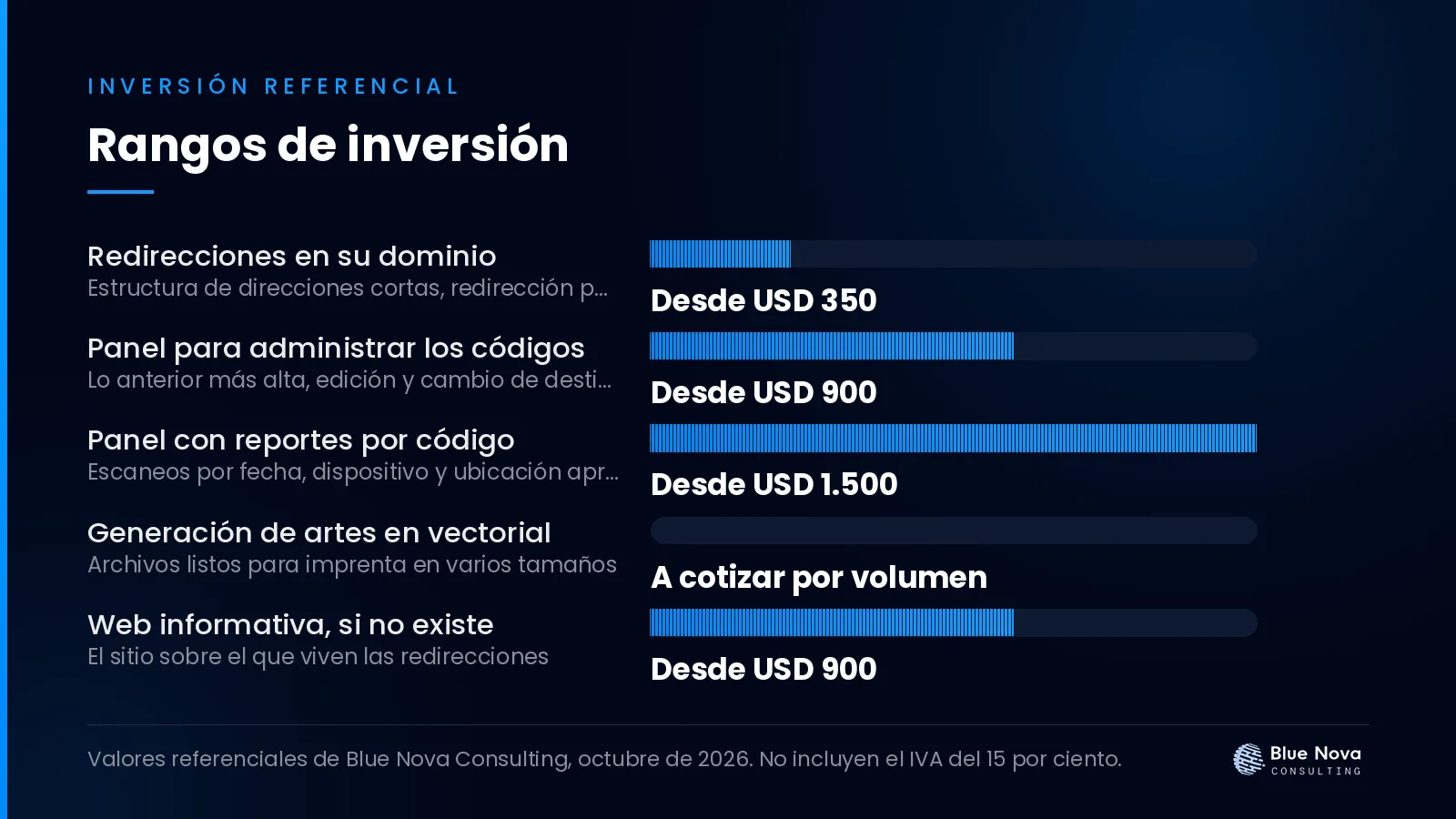 INVERSIÓN REFERENCIAL

Rangos de inversión

Redirecciones en su dominio
Estructura de direcciones cortas, redirección p...

Desde USD 350

Panel para administrar los códigos
Lo anterior más alta, edición y cambio de desti...

Desde USD 900

Panel con reportes por código
Escaneos por fecha, dispositivo y ubicación apr...

Desde USD 1.500

Generación de artes en vectorial
Archivos listos para imprenta en varios tamaños

A cotizar por volumen

Web informativa, si no existe
El sitio sobre el que viven las redirecciones

Desde USD 900

Valores referenciales de Blue Nova Consulting, octubre de 2026. No incluyen el IVA del 15 por ciento.

Blue Nova
CONSULTING